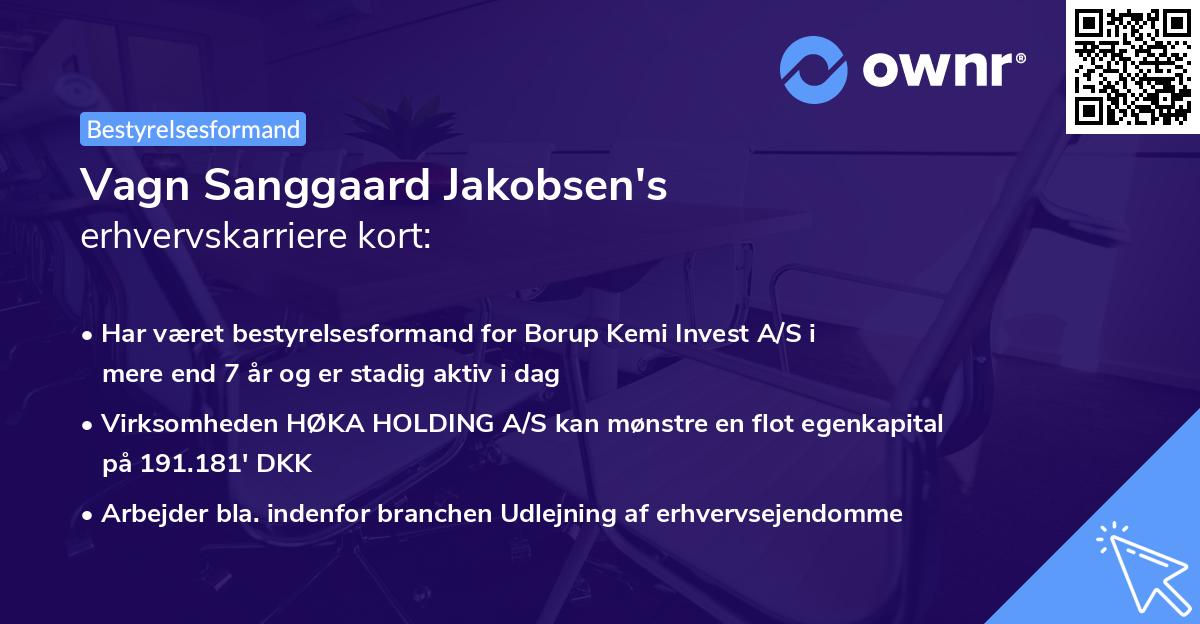 ownr®

Bestyrelsesformand

Vagn Sanggaard Jakobsen's
erhvervskarriere kort:

• Har været bestyrelsesformand for Borup Kemi Invest A/S i mere end 7 år og er stadig aktiv i dag

• Virksomheden HØKA HOLDING A/S kan mønstre en flot egenkapital på 191.181' DKK

• Arbejder bla. indenfor branchen Udlejning af erhvervsejendomme